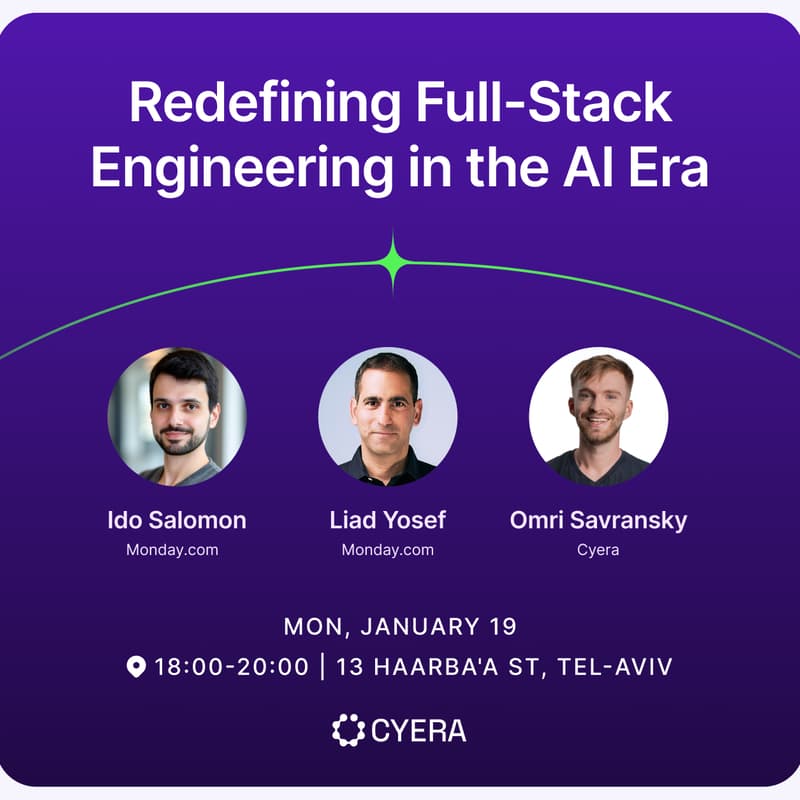 Redefining Full-Stack Engineering in the AI Era

Ido Salomon
Monday.com

Liad Yosef
Monday.com

Omri Savransky
Cyera

MON, JANUARY 19
18:00-20:00 | 13 HAARBA'A ST, TEL-AVIV

CYERA